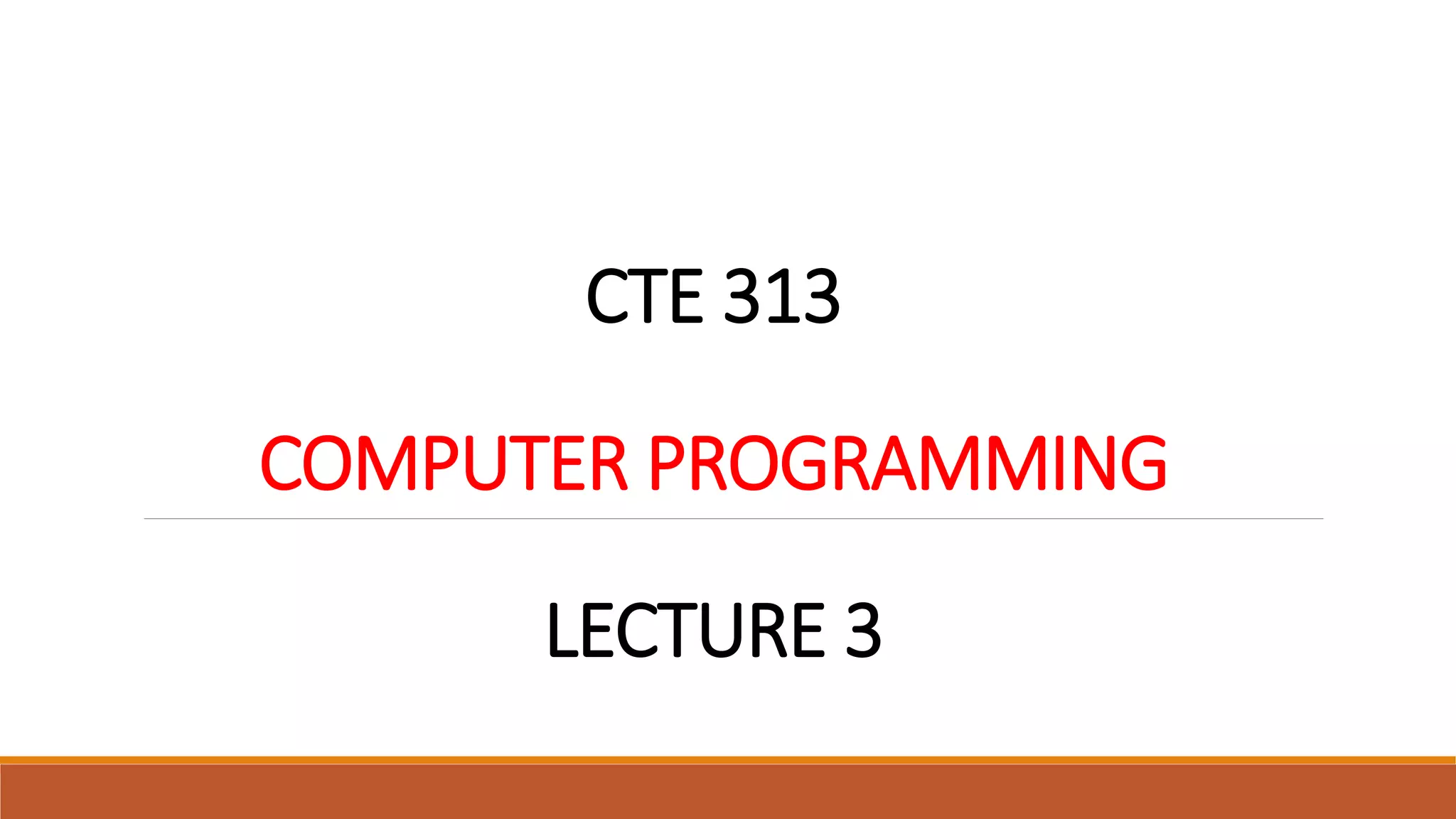 CTE 313

COMPUTER PROGRAMMING

LECTURE 3